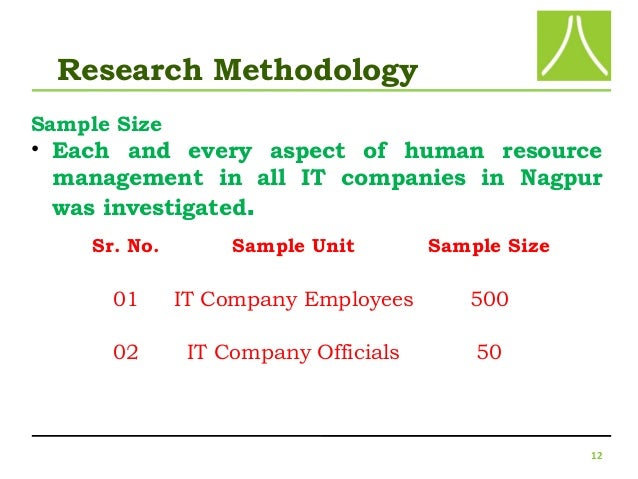 Research Methodology

Sample Size

• Each and every aspect of human resource management in all IT companies in Nagpur was investigated.

| Sr. No. | Sample Unit | Sample Size |
|---|---|---|
| 01 | IT Company Employees | 500 |
| 02 | IT Company Officials | 50 |

12